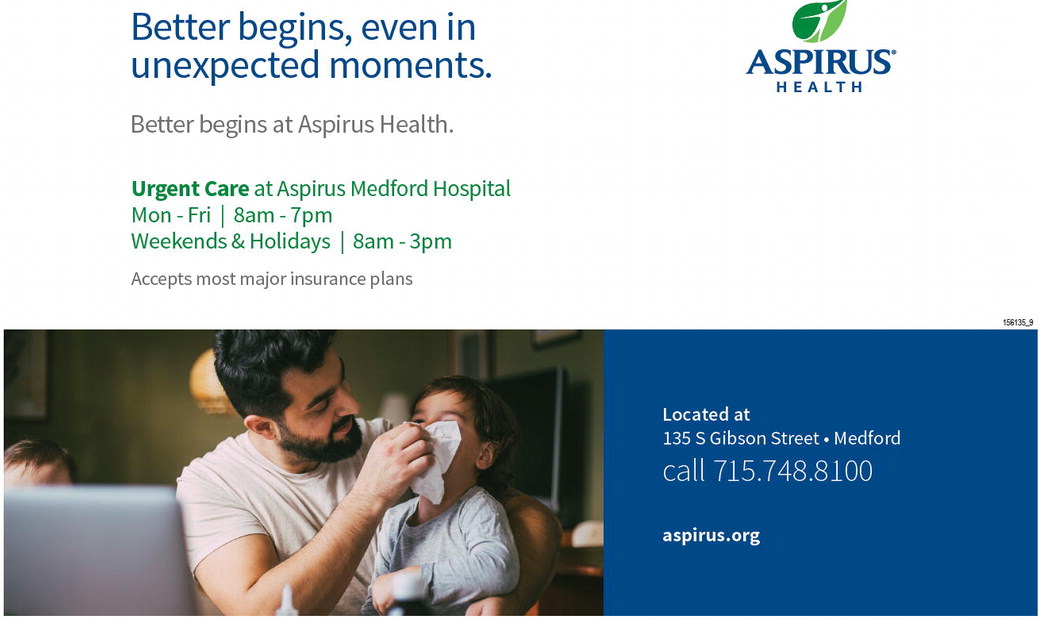 Better begins, even in unexpected moments.

ASPIRUS® HEALTH

Better begins at Aspirus Health.

Urgent Care at Aspirus Medford Hospital
Mon - Fri | 8am - 7pm
Weekends & Holidays | 8am - 3pm

Accepts most major insurance plans

156135_9

Located at
135 S Gibson Street • Medford
call 715.748.8100

aspirus.org